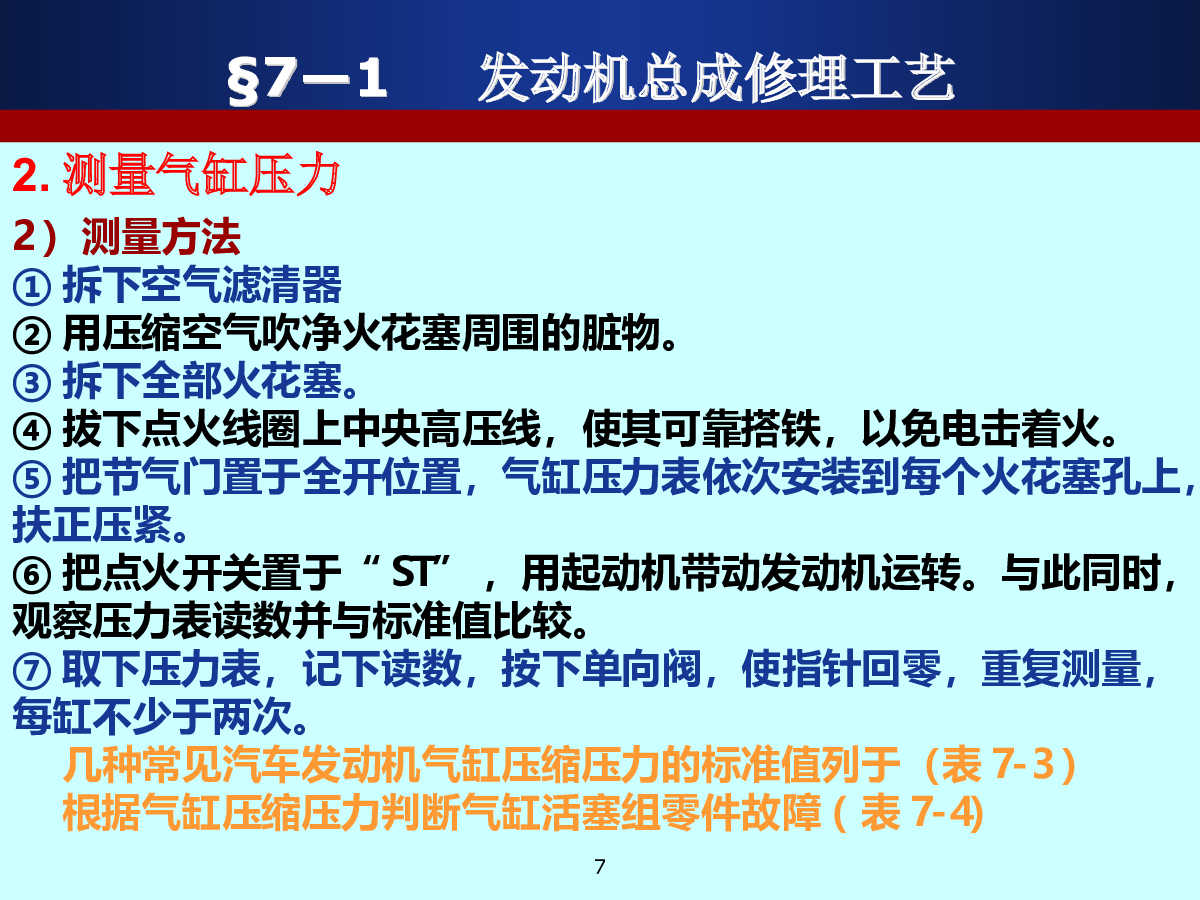 §7—1　发动机总成修理工艺

2. 测量气缸压力

2）测量方法

① 拆下空气滤清器

② 用压缩空气吹净火花塞周围的脏物。

③ 拆下全部火花塞。

④ 拔下点火线圈上中央高压线，使其可靠搭铁，以免电击着火。

⑤ 把节气门置于全开位置，气缸压力表依次安装到每个火花塞孔上，扶正压紧。

⑥ 把点火开关置于“ ST”，用起动机带动发动机运转。与此同时，观察压力表读数并与标准值比较。

⑦ 取下压力表，记下读数，按下单向阀，使指针回零，重复测量，每缸不少于两次。

几种常见汽车发动机气缸压缩压力的标准值列于（表 7-3）

根据气缸压缩压力判断气缸活塞组零件故障 ( 表 7-4)

7